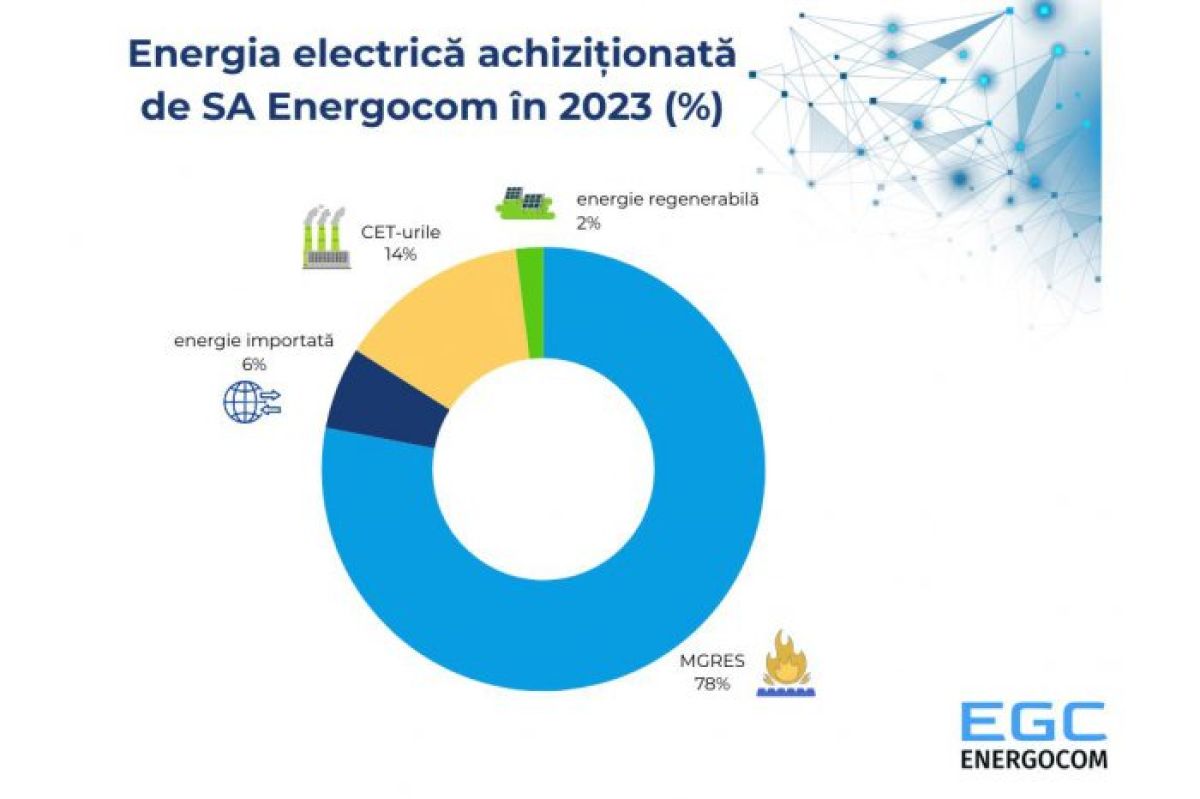 Energia electrică achiziționată de SA Energocom în 2023 (%)

energie regenerabilă
2%

CET-urile
14%

energie importată
6%

MGRES
78%

EGC
ENERGOCOM